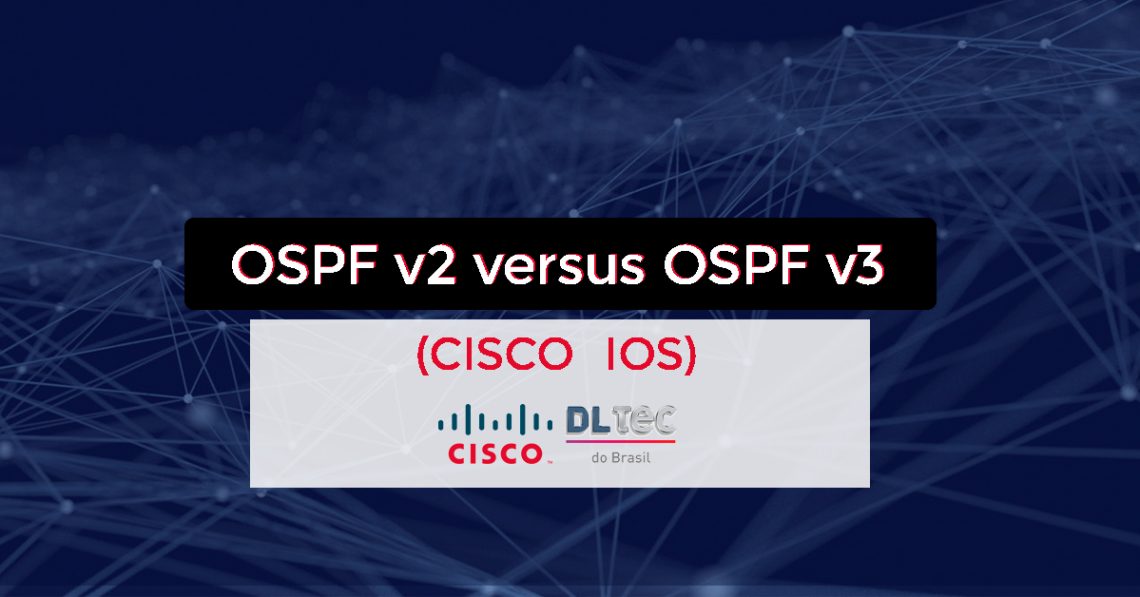 OSPF v2 versus OSPF v3

(CISCO IOS)

CISCO

DLTEC
do Brasil